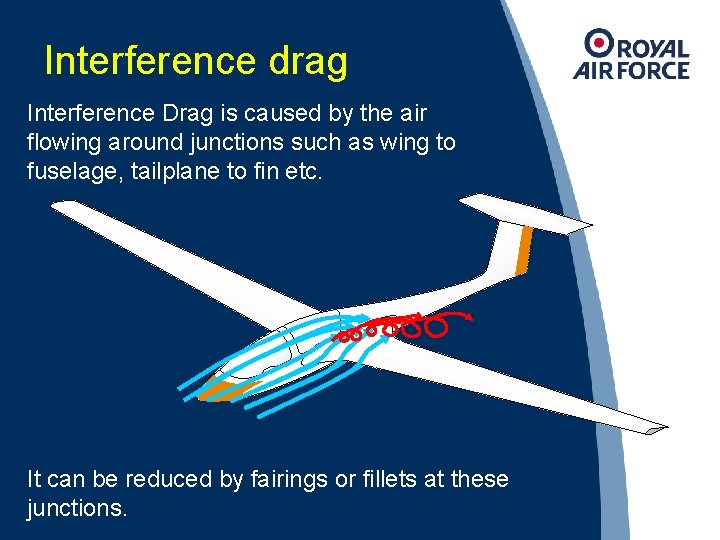 Interference drag

ROYAL AIR FORCE

Interference Drag is caused by the air flowing around junctions such as wing to fuselage, tailplane to fin etc.

It can be reduced by fairings or fillets at these junctions.